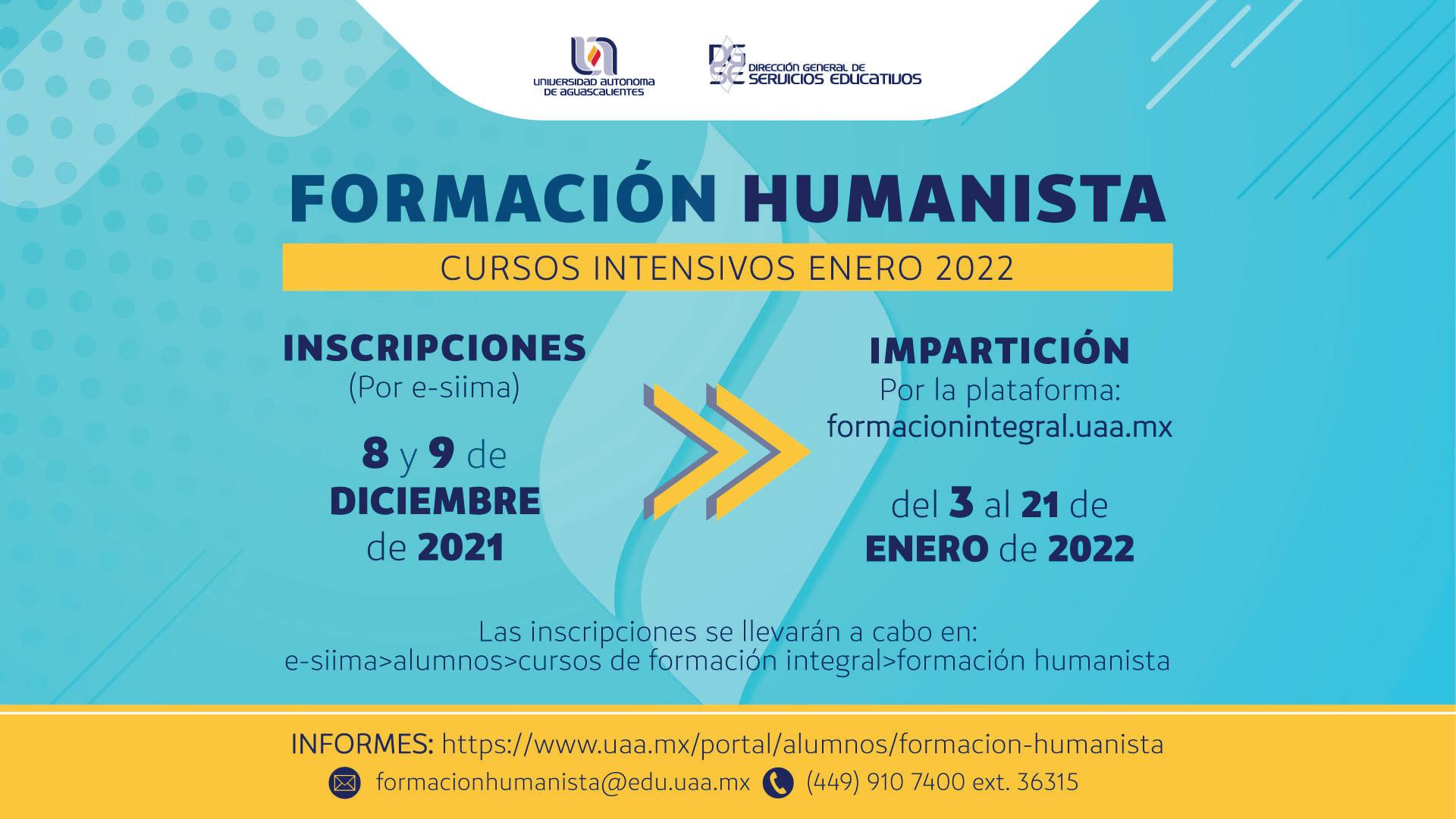 UNIVERSIDAD AUTONOMA DE AGUASCALIENTES

DGSE DIRECCIÓN GENERAL DE SERVICIOS EDUCATIVOS

FORMACIÓN HUMANISTA

CURSOS INTENSIVOS ENERO 2022

INSCRIPCIONES
(Por e-siima)

8 y 9 de DICIEMBRE de 2021

IMPARTICIÓN
Por la plataforma:
formacionintegral.uaa.mx

del 3 al 21 de ENERO de 2022

Las inscripciones se llevarán a cabo en:
e-siima>alumnos>cursos de formación integral>formación humanista

INFORMES: https://www.uaa.mx/portal/alumnos/formacion-humanista

formacionhumanista@edu.uaa.mx (449) 910 7400 ext. 36315